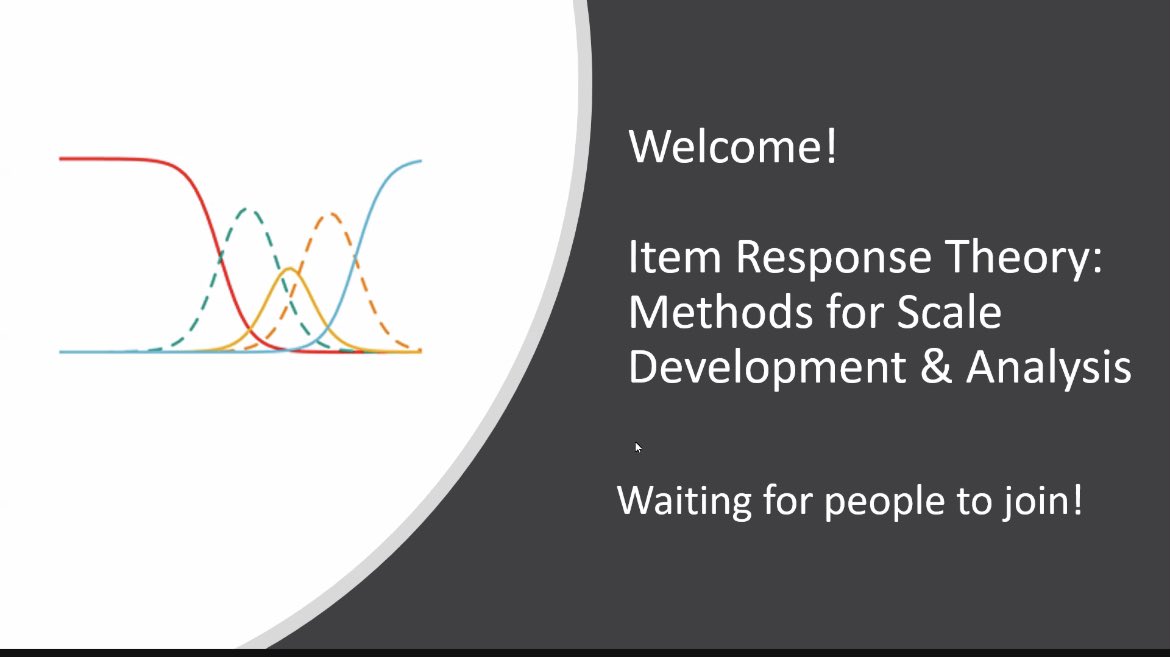 Welcome!

Item Response Theory: Methods for Scale Development & Analysis

Waiting for people to join!